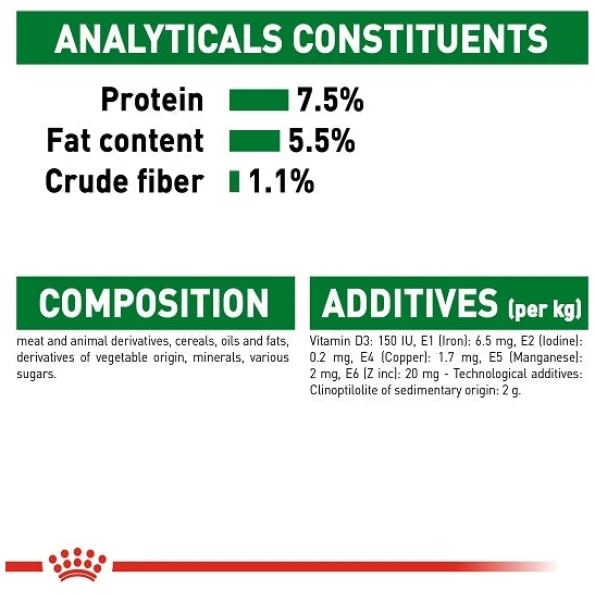 ANALYTICALS CONSTITUENTS

Protein 7.5%
Fat content 5.5%
Crude fiber 1.1%

COMPOSITION

meat and animal derivatives, cereals, oils and fats, derivatives of vegetable origin, minerals, various sugars.

ADDITIVES (per kg)

Vitamin D3: 150 IU, E1 (Iron): 6.5 mg, E2 (Iodine): 0.2 mg, E4 (Copper): 1.7 mg, E5 (Manganese): 2 mg, E6 (Z inc): 20 mg - Technological additives: Clinoptilolite of sedimentary origin: 2 g.